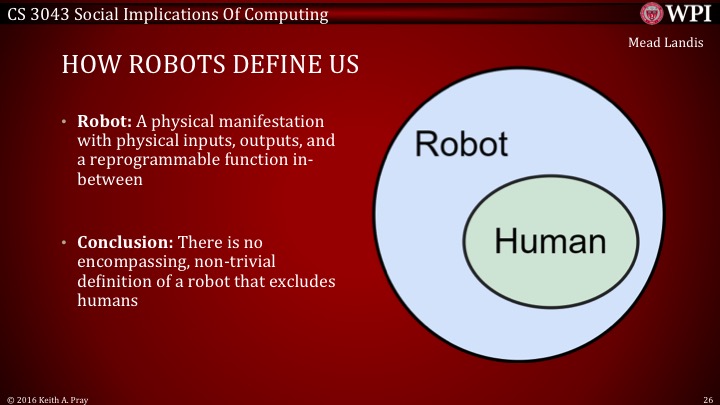 CS 3043 Social Implications Of Computing

WPI

Mead Landis

HOW ROBOTS DEFINE US

• **Robot:** A physical manifestation with physical inputs, outputs, and a reprogrammable function in-between

• **Conclusion:** There is no encompassing, non-trivial definition of a robot that excludes humans

Robot

Human

© 2016 Keith A. Pray

26